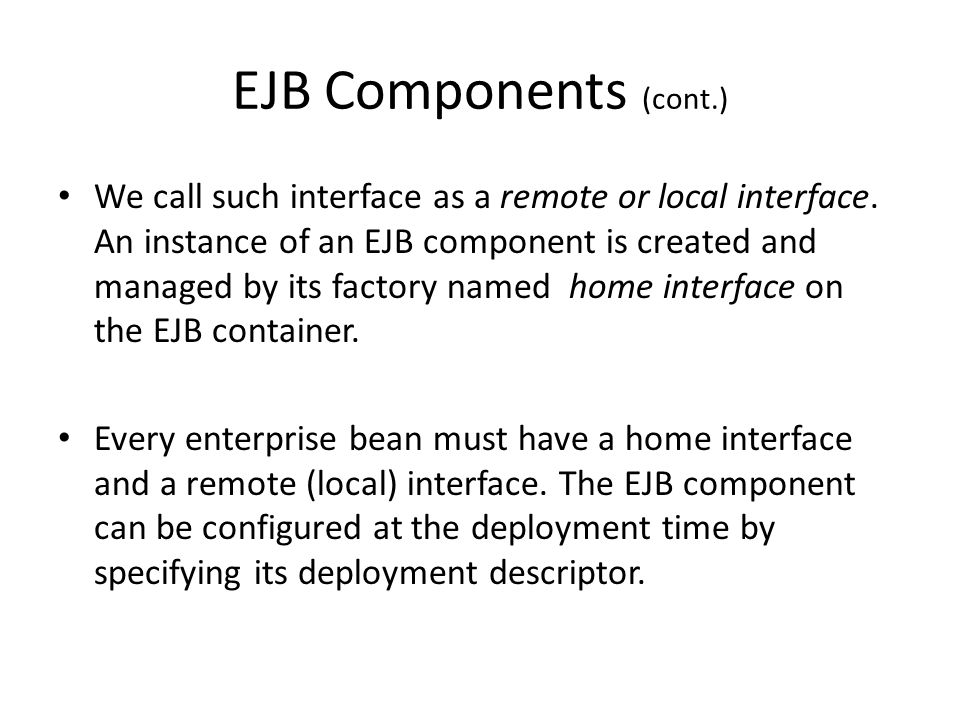 EJB Components (cont.)

• We call such interface as a remote or local interface. An instance of an EJB component is created and managed by its factory named home interface on the EJB container.

• Every enterprise bean must have a home interface and a remote (local) interface. The EJB component can be configured at the deployment time by specifying its deployment descriptor.